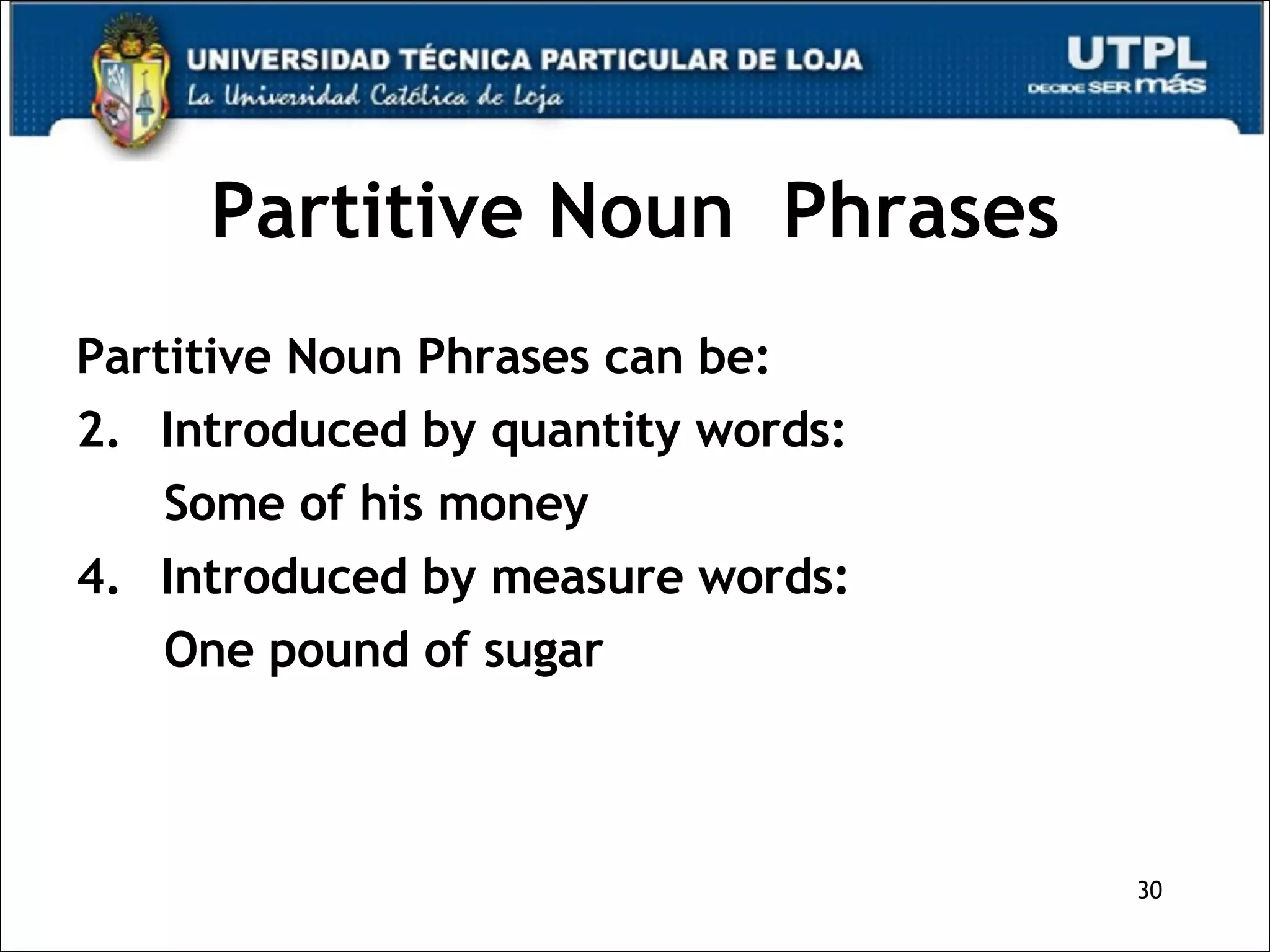 UNIVERSIDAD TÉCNICA PARTICULAR DE LOJA
La Universidad Católica de Loja

UTPL
DECIDE SER más

Partitive Noun Phrases

Partitive Noun Phrases can be:

2. Introduced by quantity words:
Some of his money

4. Introduced by measure words:
One pound of sugar

30